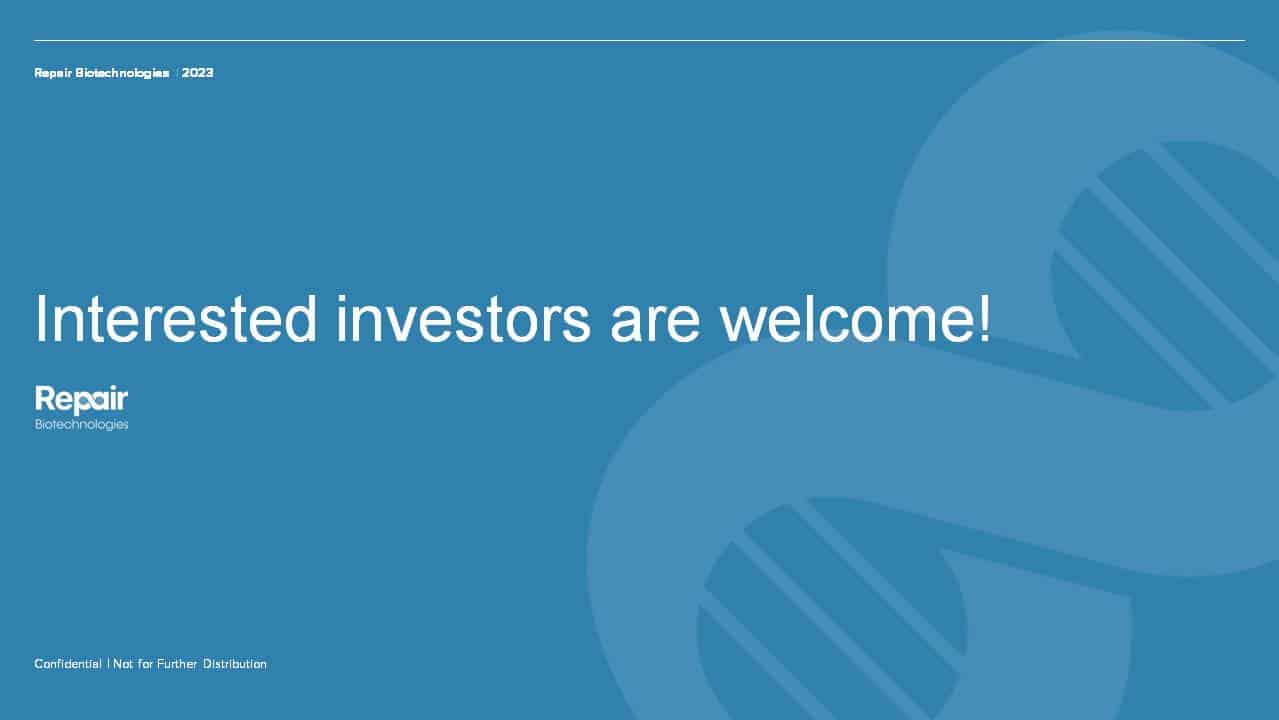 Repair Biotechnologies | 2023

Interested investors are welcome!

Repair
Biotechnologies

Confidential | Not for Further Distribution